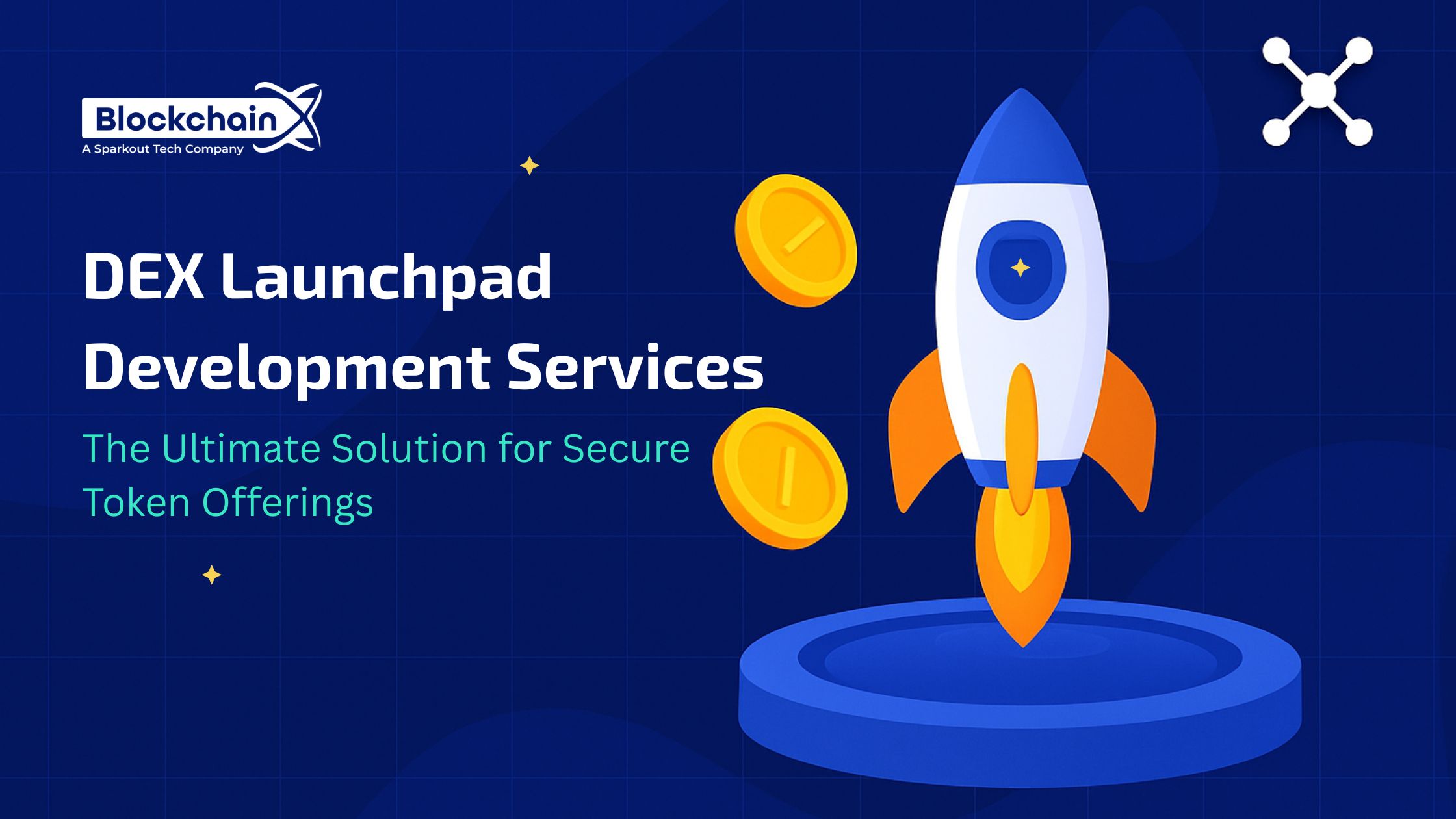 BlockchainX
A Sparkout Tech Company

DEX Launchpad Development Services

The Ultimate Solution for Secure Token Offerings